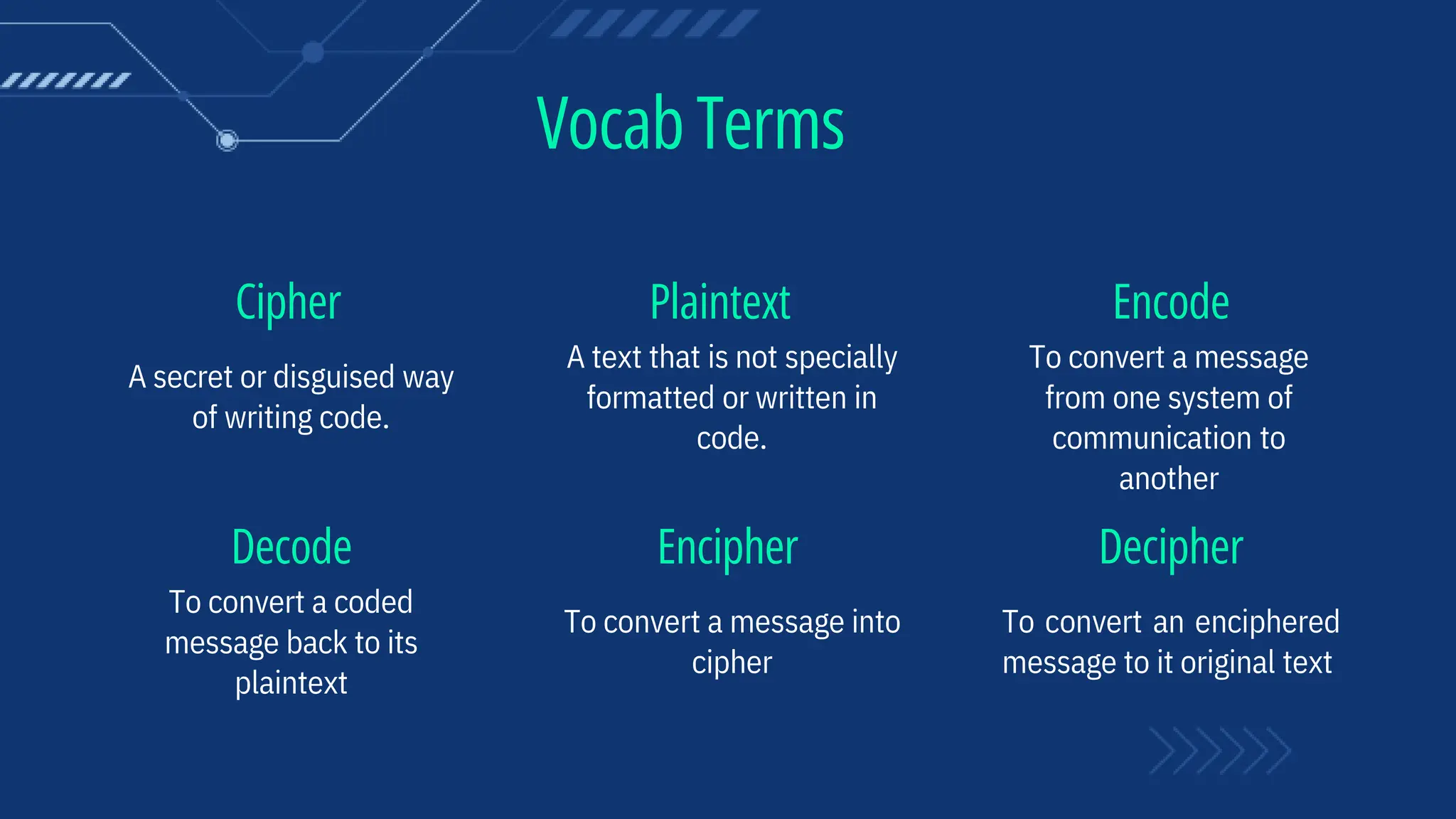 Vocab Terms

Cipher

A secret or disguised way of writing code.

Plaintext

A text that is not specially formatted or written in code.

Encode

To convert a message from one system of communication to another

Decode

To convert a coded message back to its plaintext

Encipher

To convert a message into cipher

Decipher

To convert an enciphered message to it original text